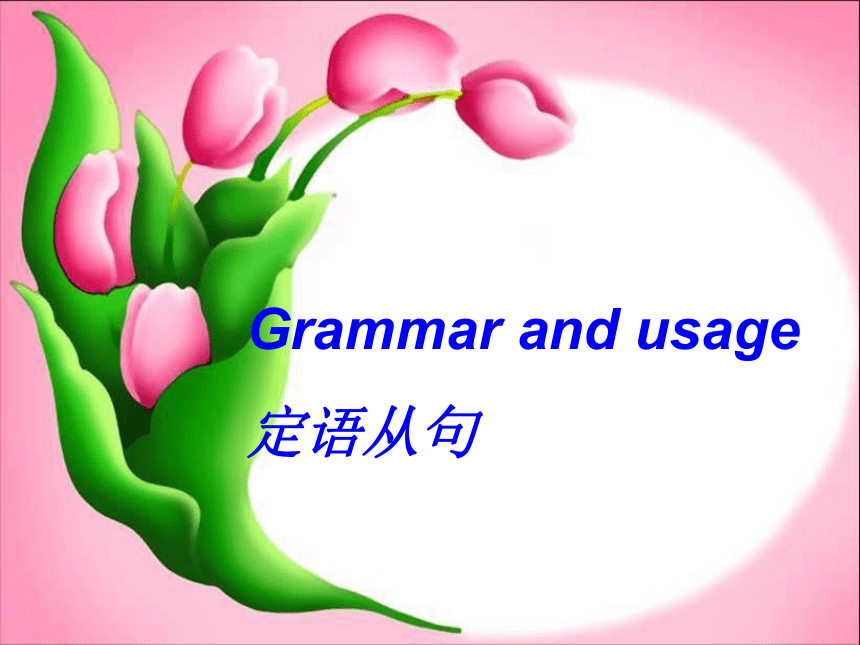 Grammar and usage

定语从句